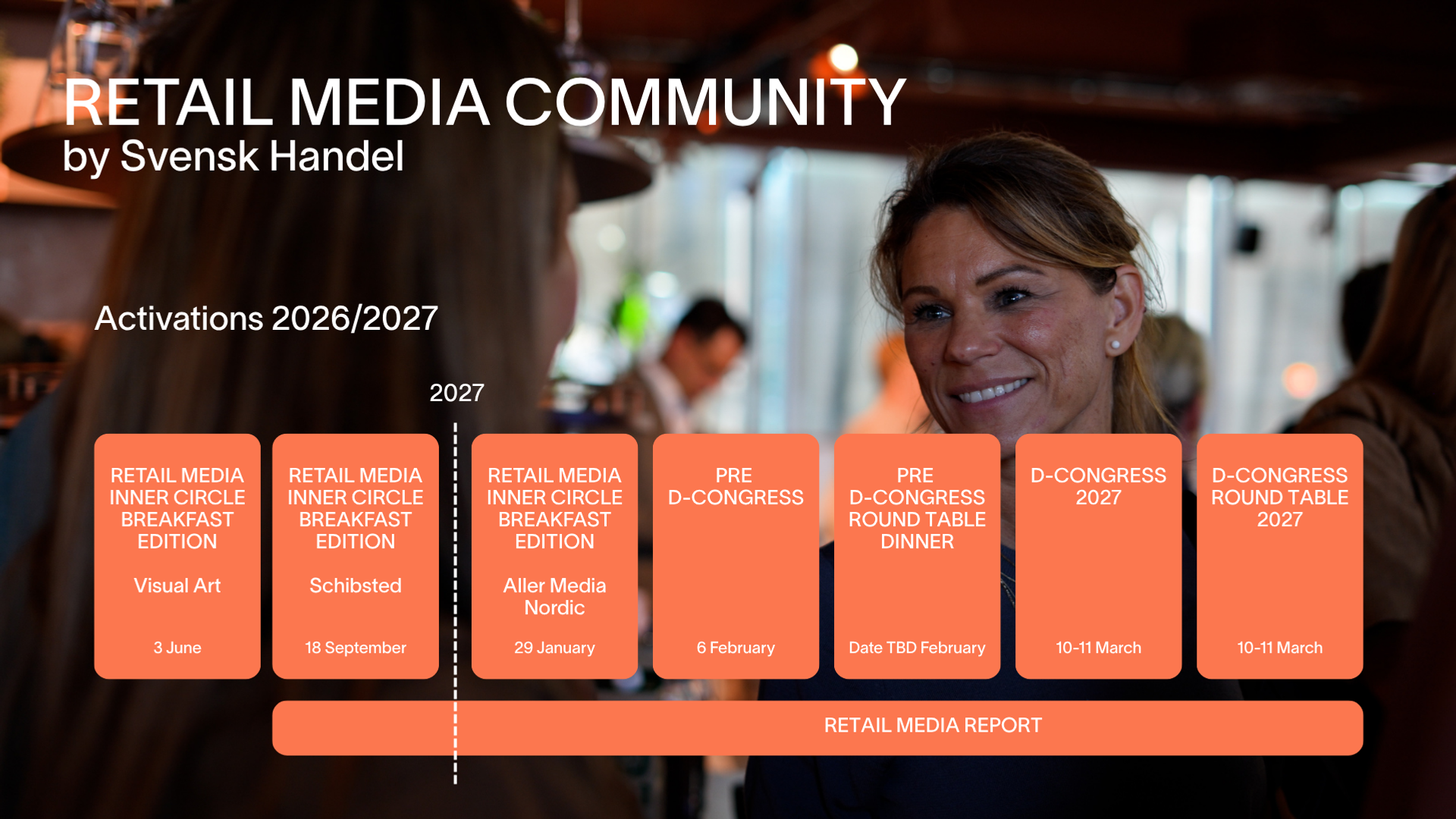 RETAIL MEDIA COMMUNITY
by Svensk Handel

Activations 2026/2027

2027

RETAIL MEDIA INNER CIRCLE BREAKFAST EDITION

Visual Art

3 June

RETAIL MEDIA INNER CIRCLE BREAKFAST EDITION

Schibsted

18 September

RETAIL MEDIA INNER CIRCLE BREAKFAST EDITION

Aller Media Nordic

29 January

PRE D-CONGRESS

6 February

PRE D-CONGRESS ROUND TABLE DINNER

Date TBD February

D-CONGRESS 2027

10-11 March

D-CONGRESS ROUND TABLE 2027

10-11 March

RETAIL MEDIA REPORT